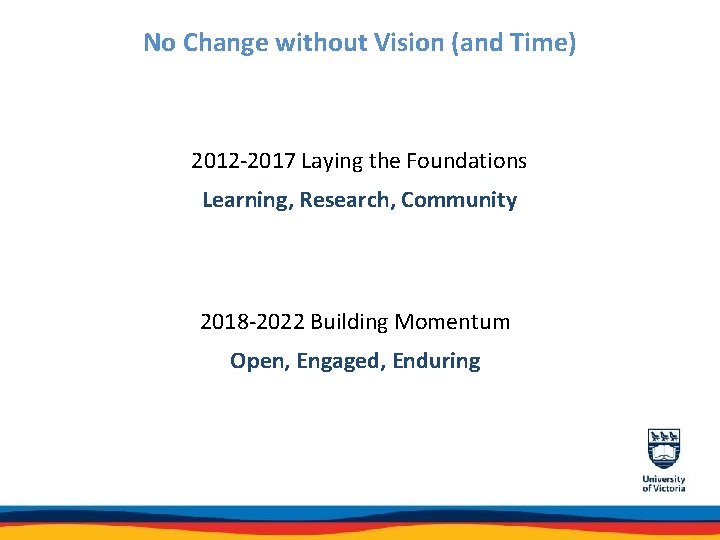 No Change without Vision (and Time)

2012-2017 Laying the Foundations

Learning, Research, Community

2018-2022 Building Momentum

Open, Engaged, Enduring

University of Victoria